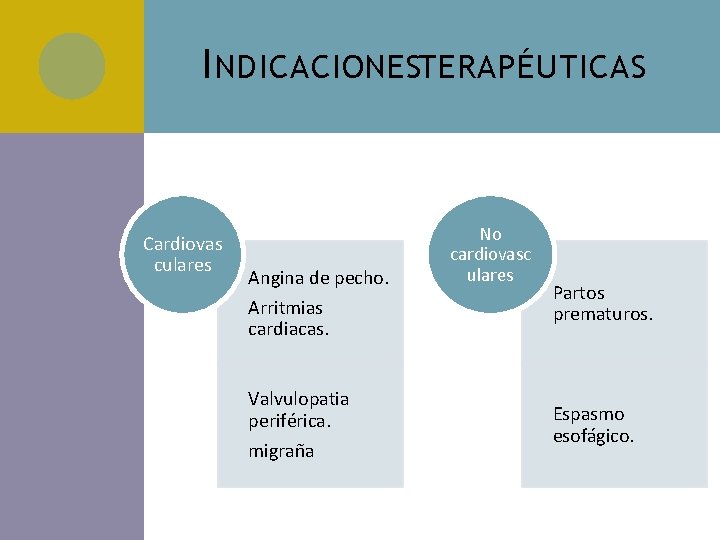 INDICACIONESTERAPÉUTICAS

Cardiovasculares

Angina de pecho.

Arritmias cardiacas.

Valvulopatia periférica.

migraña

No cardiovasculares

Partos prematuros.

Espasmo esofágico.